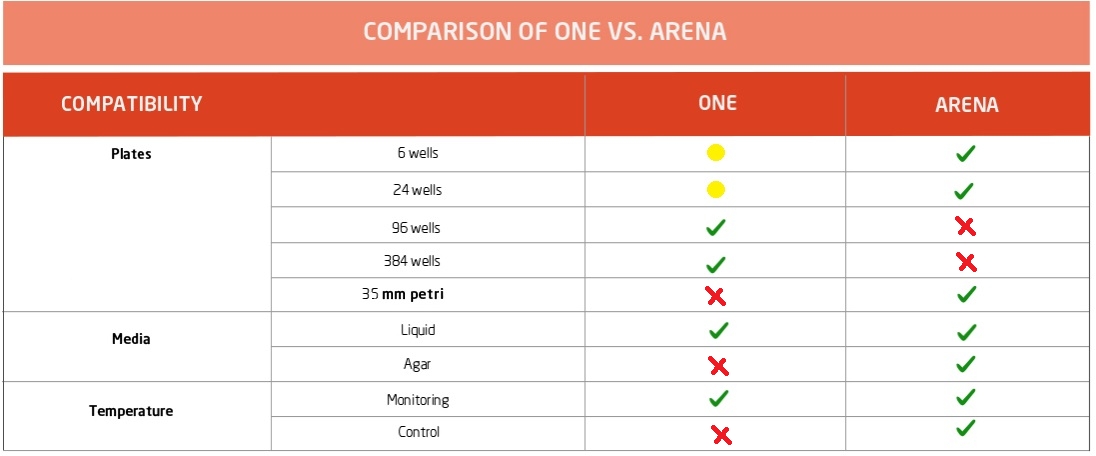 COMPARISON OF ONE VS. ARENA

| COMPATIBILITY | | ONE | ARENA |
|---|---|---|---|
| Plates | 6 wells | ● | ✓ |
| | 24 wells | ● | ✓ |
| | 96 wells | ✓ | ✗ |
| | 384 wells | ✓ | ✗ |
| | 35 mm petri | ✗ | ✓ |
| Media | Liquid | ✓ | ✓ |
| | Agar | ✗ | ✓ |
| Temperature | Monitoring | ✓ | ✓ |
| | Control | ✗ | ✓ |